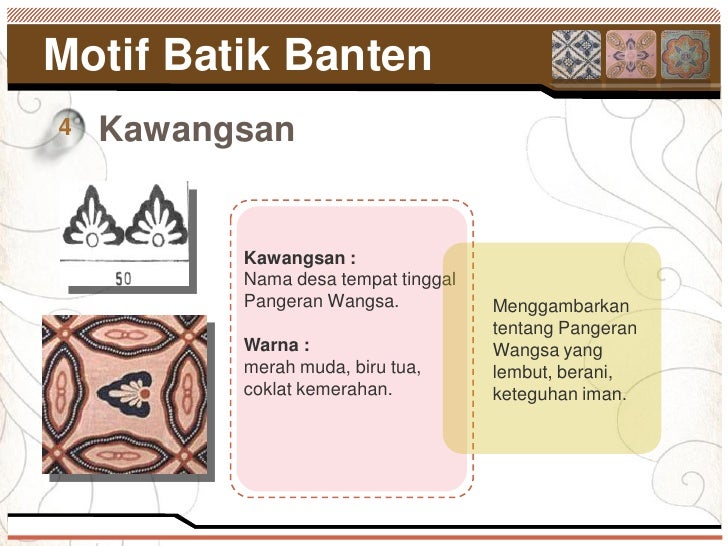 Motif Batik Banten

4 Kawangsan

50

Kawangsan :
Nama desa tempat tinggal Pangeran Wangsa.

Warna :
merah muda, biru tua, coklat kemerahan.

Menggambarkan tentang Pangeran Wangsa yang lembut, berani, keteguhan iman.